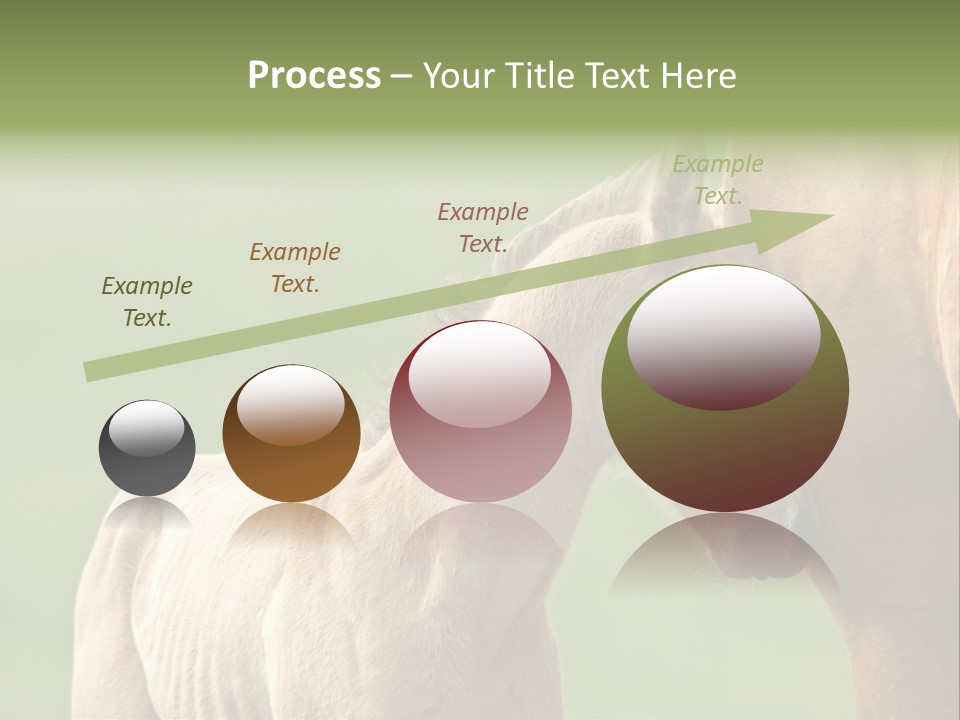 Process – Your Title Text Here

Example Text.

Example Text.

Example Text.

Example Text.